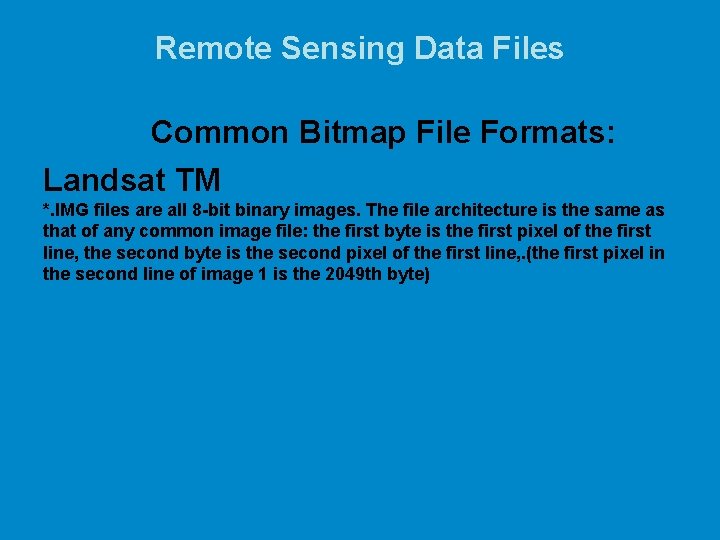 Remote Sensing Data Files

Common Bitmap File Formats:

Landsat TM

*.IMG files are all 8-bit binary images. The file architecture is the same as that of any common image file: the first byte is the first pixel of the first line, the second byte is the second pixel of the first line,.(the first pixel in the second line of image 1 is the 2049th byte)